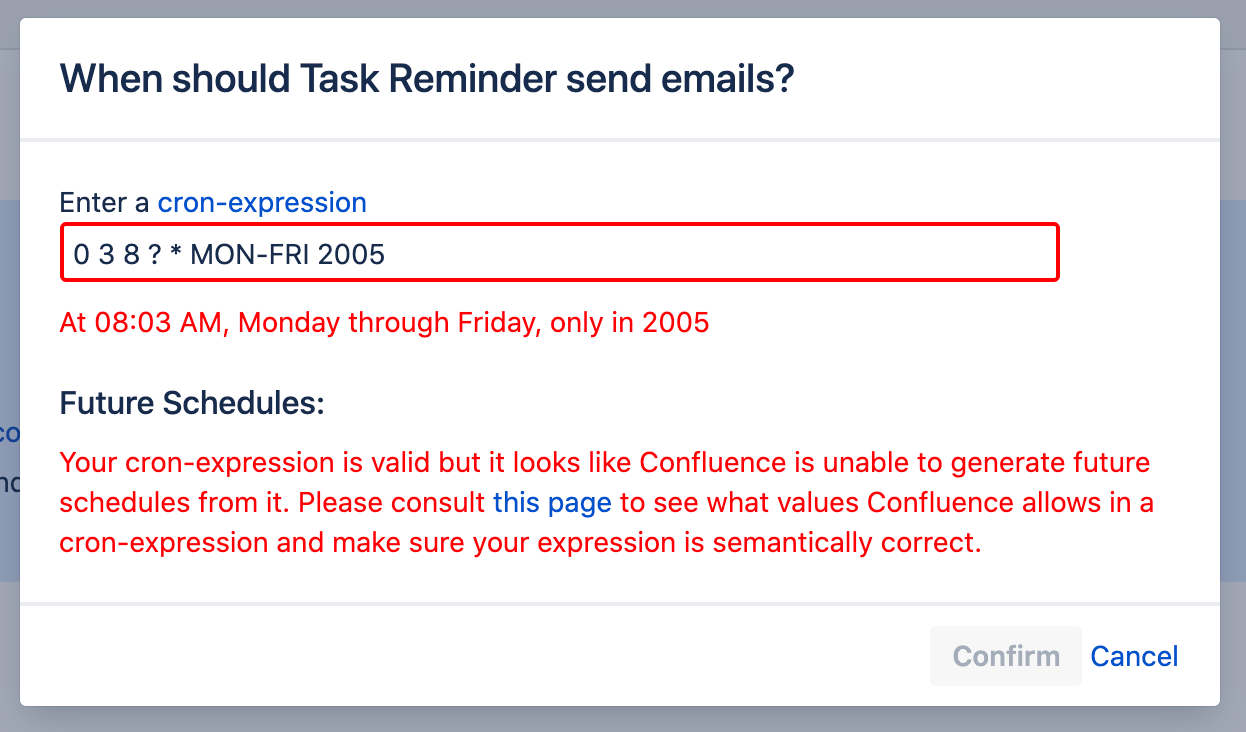 When should Task Reminder send emails?

Enter a cron-expression

0 3 8 ? * MON-FRI 2005

At 08:03 AM, Monday through Friday, only in 2005

Future Schedules:

Your cron-expression is valid but it looks like Confluence is unable to generate future schedules from it. Please consult this page to see what values Confluence allows in a cron-expression and make sure your expression is semantically correct.

Confirm Cancel